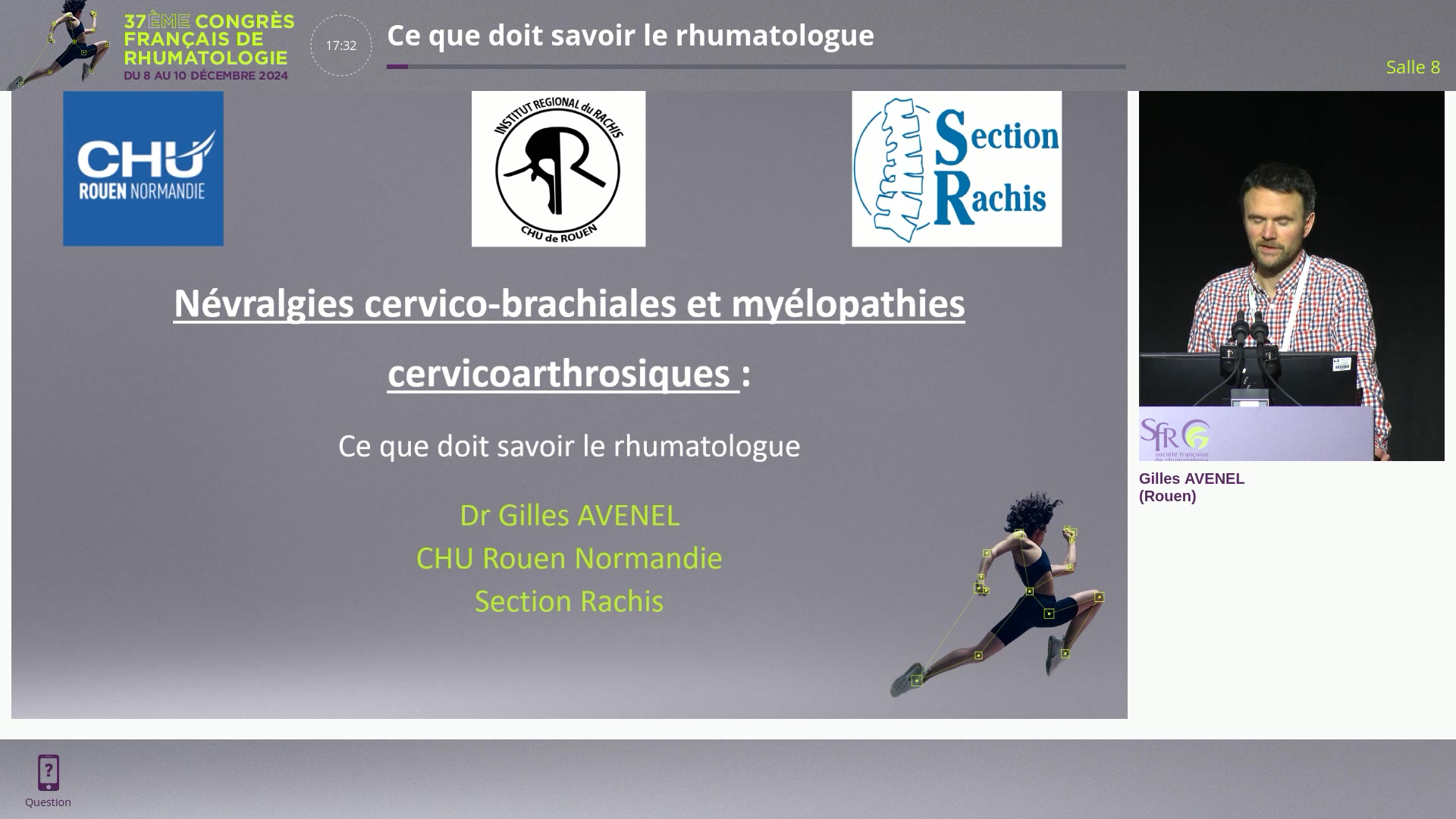 37ÈME CONGRÈS FRANÇAIS DE RHUMATOLOGIE
DU 8 AU 10 DÉCEMBRE 2024

17:32

Ce que doit savoir le rhumatologue

Salle 8

CHU ROUEN NORMANDIE

INSTITUT REGIONAL du RACHIS
CHU de ROUEN

Section Rachis

Névralgies cervico-brachiales et myélopathies cervicoarthrosiques :

Ce que doit savoir le rhumatologue

Dr Gilles AVENEL
CHU Rouen Normandie
Section Rachis

SFR société française de rhumatologie

Gilles AVENEL
(Rouen)

Question